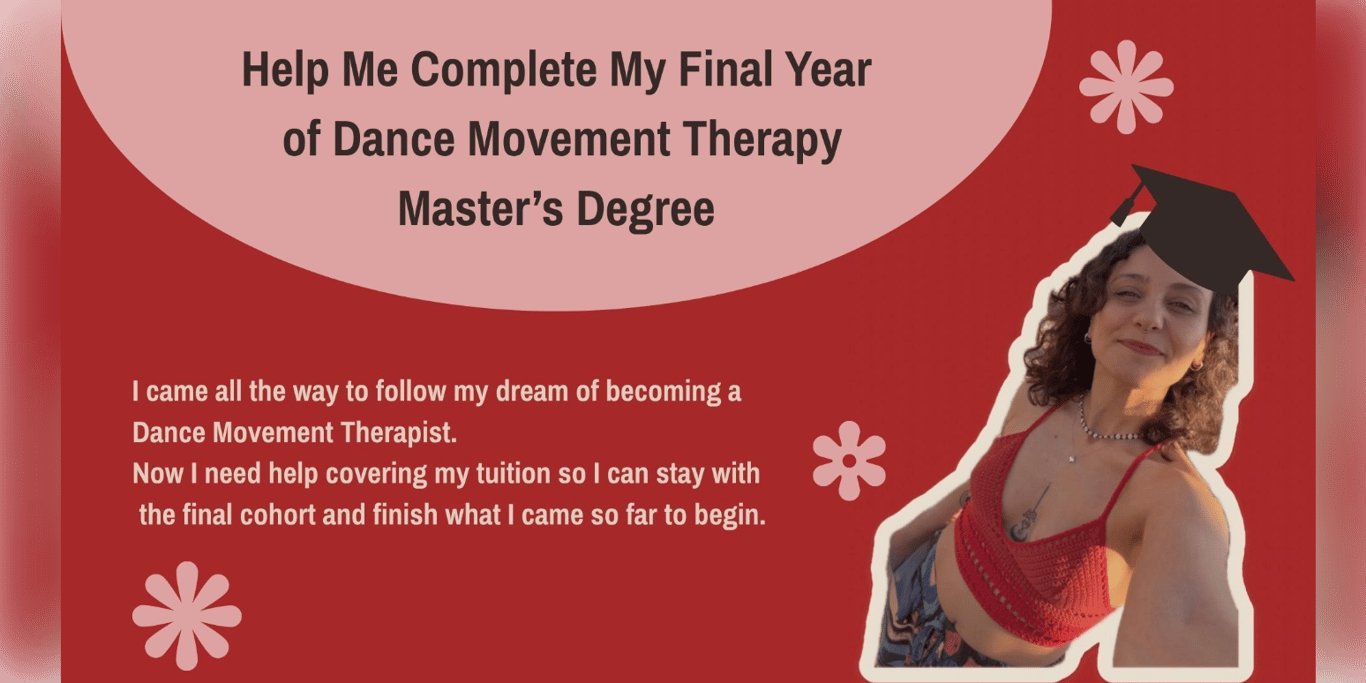 Help Me Complete My Final Year of Dance Movement Therapy Master's Degree

I came all the way to follow my dream of becoming a Dance Movement Therapist.
Now I need help covering my tuition so I can stay with the final cohort and finish what I came so far to begin.